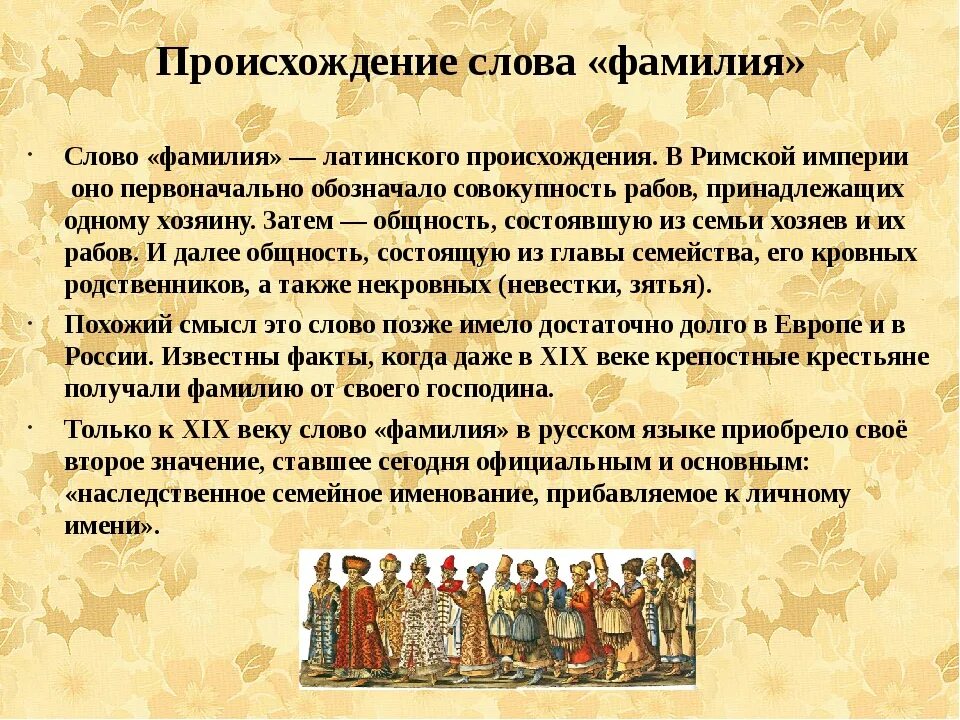 Происхождение слова «фамилия»

· Слово «фамилия» — латинского происхождения. В Римской империи оно первоначально обозначало совокупность рабов, принадлежащих одному хозяину. Затем — общность, состоявшую из семьи хозяев и их рабов. И далее общность, состоящую из главы семейства, его кровных родственников, а также некровных (невестки, зятья).

· Похожий смысл это слово позже имело достаточно долго в Европе и в России. Известны факты, когда даже в XIX веке крепостные крестьяне получали фамилию от своего господина.

· Только к XIX веку слово «фамилия» в русском языке приобрело своё второе значение, ставшее сегодня официальным и основным: «наследственное семейное именование, прибавляемое к личному имени».